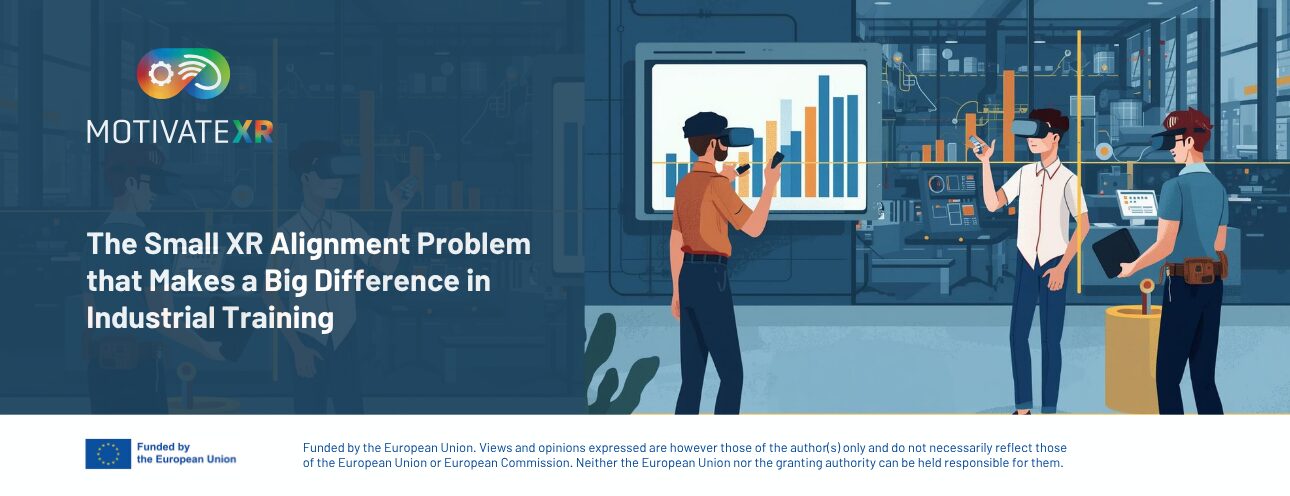 MOTIVATEXR

The Small XR Alignment Problem that Makes a Big Difference in Industrial Training

Funded by the European Union

Funded by the European Union. Views and opinions expressed are however those of the author(s) only and do not necessarily reflect those of the European Union or European Commission. Neither the European Union nor the granting authority can be held responsible for them.